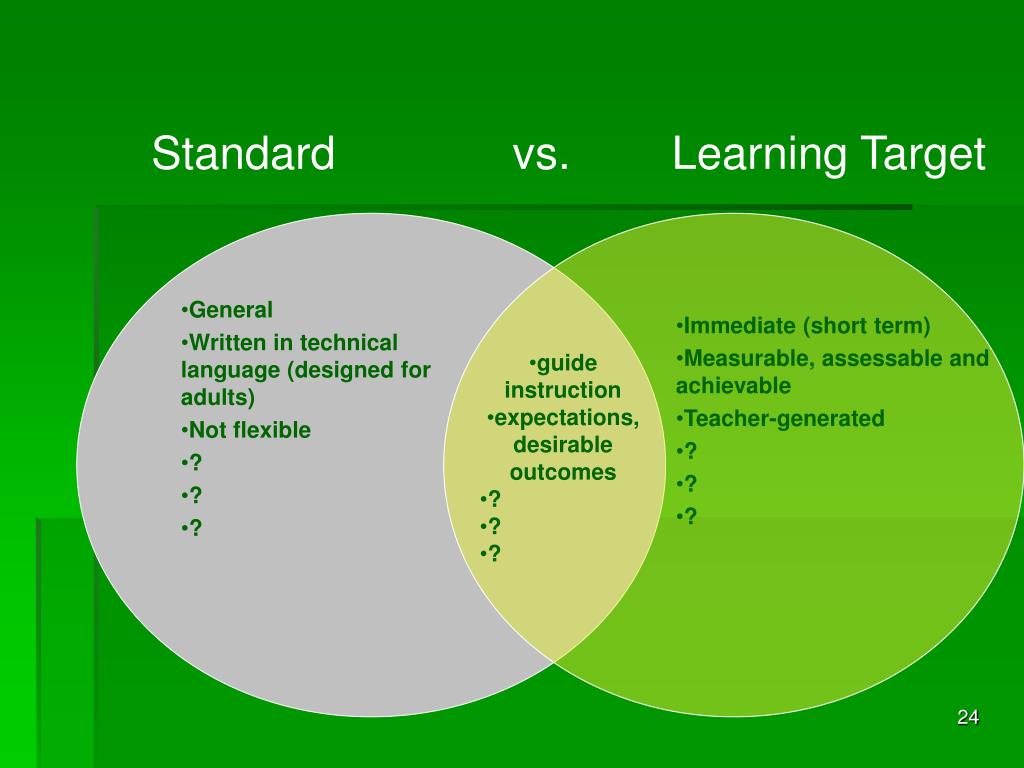 Standard vs. Learning Target

•General
•Written in technical language (designed for adults)
•Not flexible
•?
•?
•?

•guide instruction
•expectations, desirable outcomes
•?
•?
•?

•Immediate (short term)
•Measurable, assessable and achievable
•Teacher-generated
•?
•?
•?

24